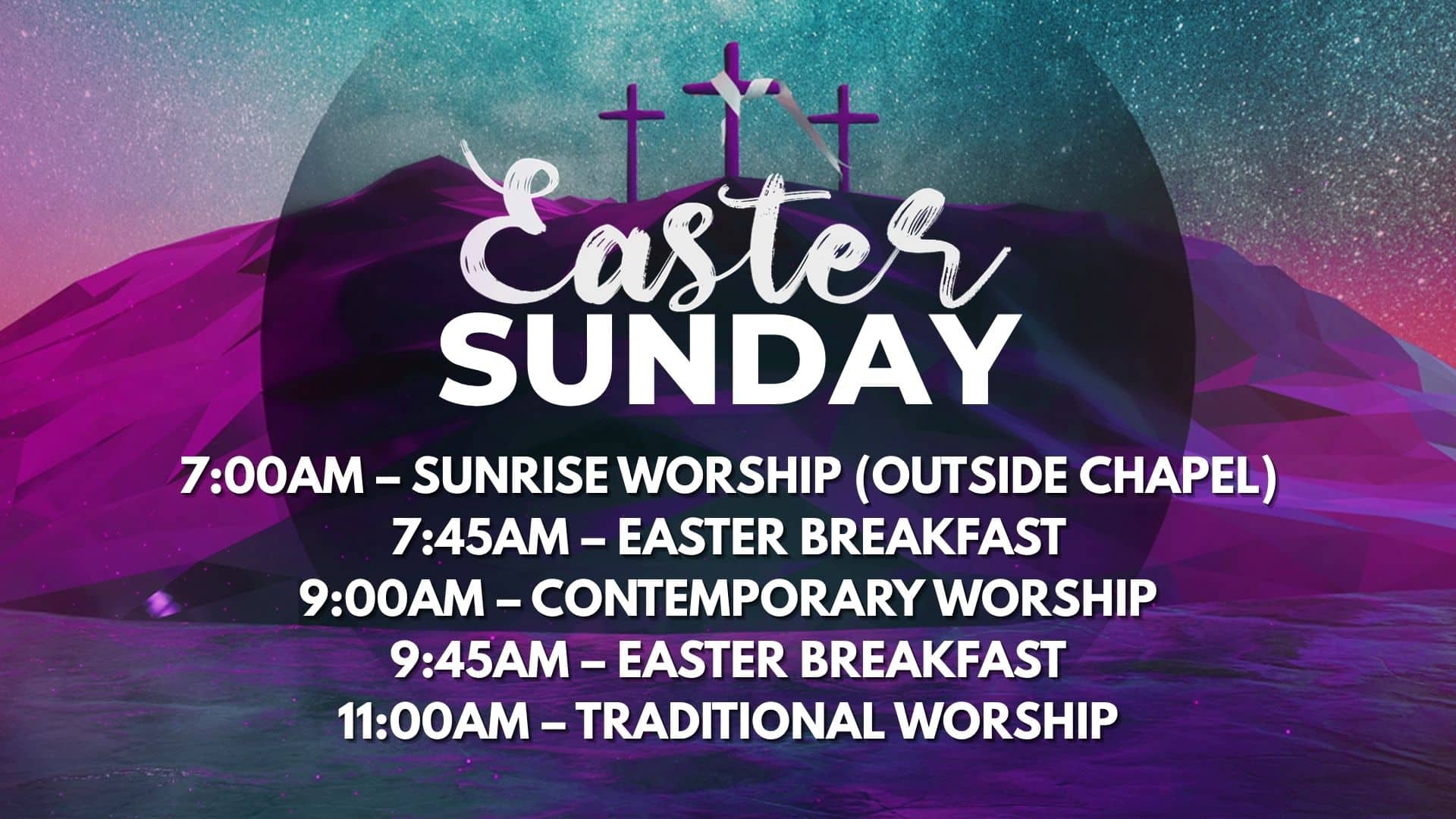 Easter
SUNDAY

7:00AM – SUNRISE WORSHIP (OUTSIDE CHAPEL)
7:45AM – EASTER BREAKFAST
9:00AM – CONTEMPORARY WORSHIP
9:45AM – EASTER BREAKFAST
11:00AM – TRADITIONAL WORSHIP